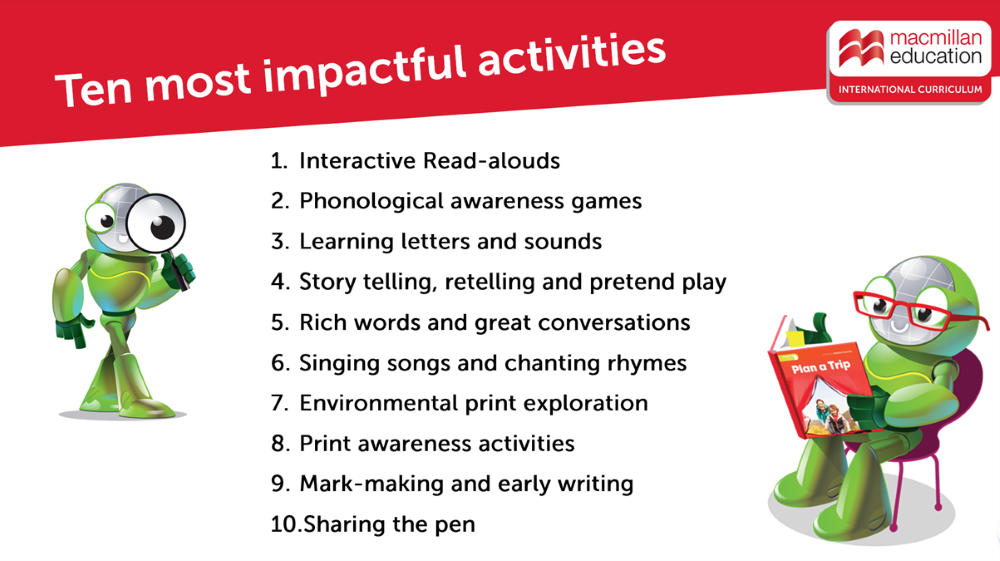 Ten most impactful activities

macmillan education
INTERNATIONAL CURRICULUM

1. Interactive Read-alouds
2. Phonological awareness games
3. Learning letters and sounds
4. Story telling, retelling and pretend play
5. Rich words and great conversations
6. Singing songs and chanting rhymes
7. Environmental print exploration
8. Print awareness activities
9. Mark-making and early writing
10.Sharing the pen

Plan a Trip